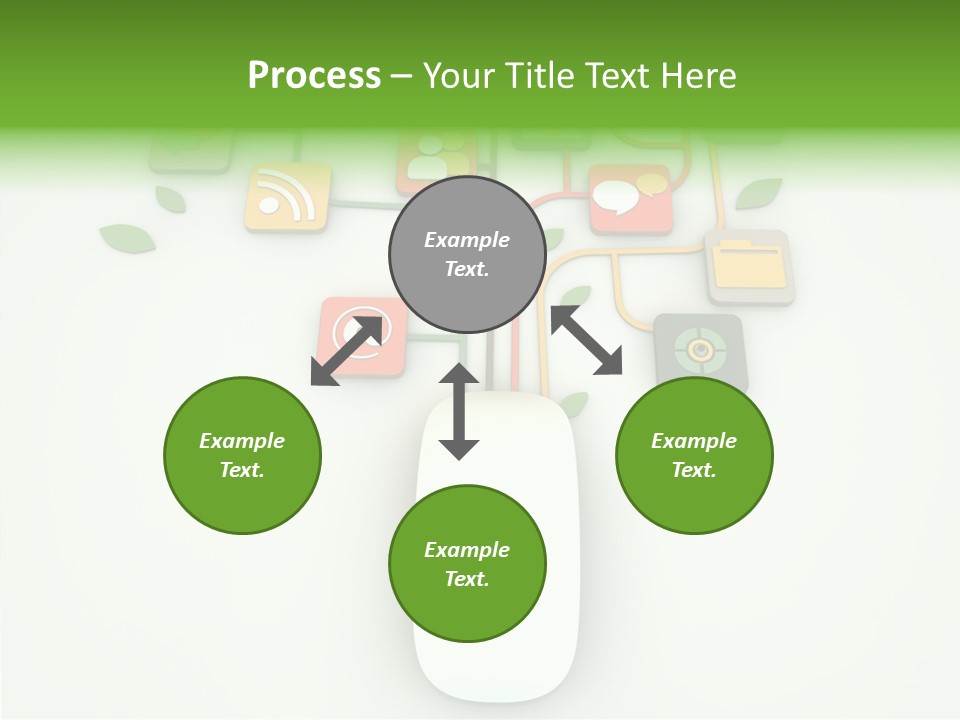 Process – Your Title Text Here

Example Text.

Example Text.

Example Text.

Example Text.